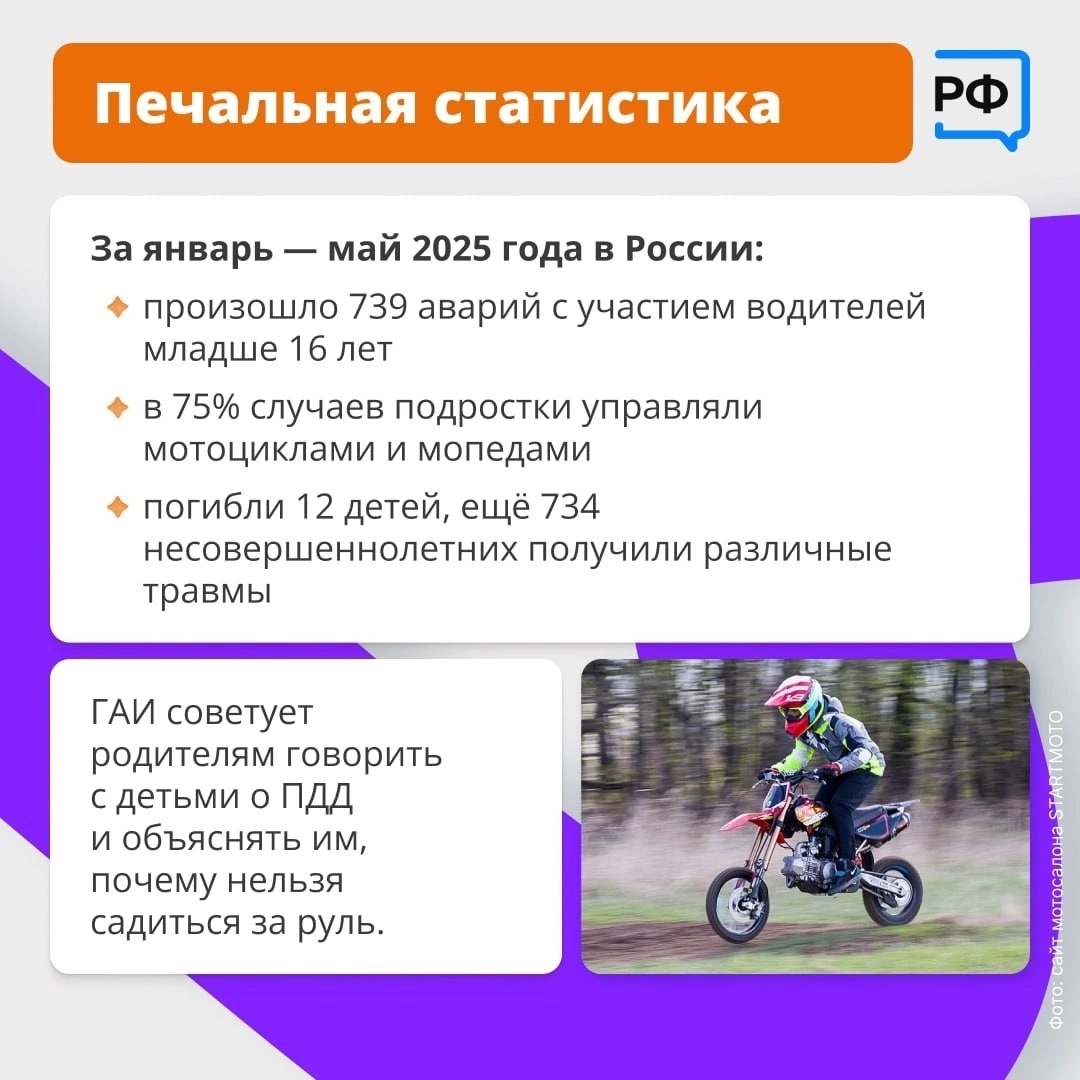 Печальная статистика

РФ

За январь — май 2025 года в России:

произошло 739 аварий с участием водителей младше 16 лет

в 75% случаев подростки управляли мотоциклами и мопедами

погибли 12 детей, ещё 734 несовершеннолетних получили различные травмы

ГАИ советует родителям говорить с детьми о ПДД и объяснять им, почему нельзя садиться за руль.

Фото: сайт мотосалона STARTMOTO